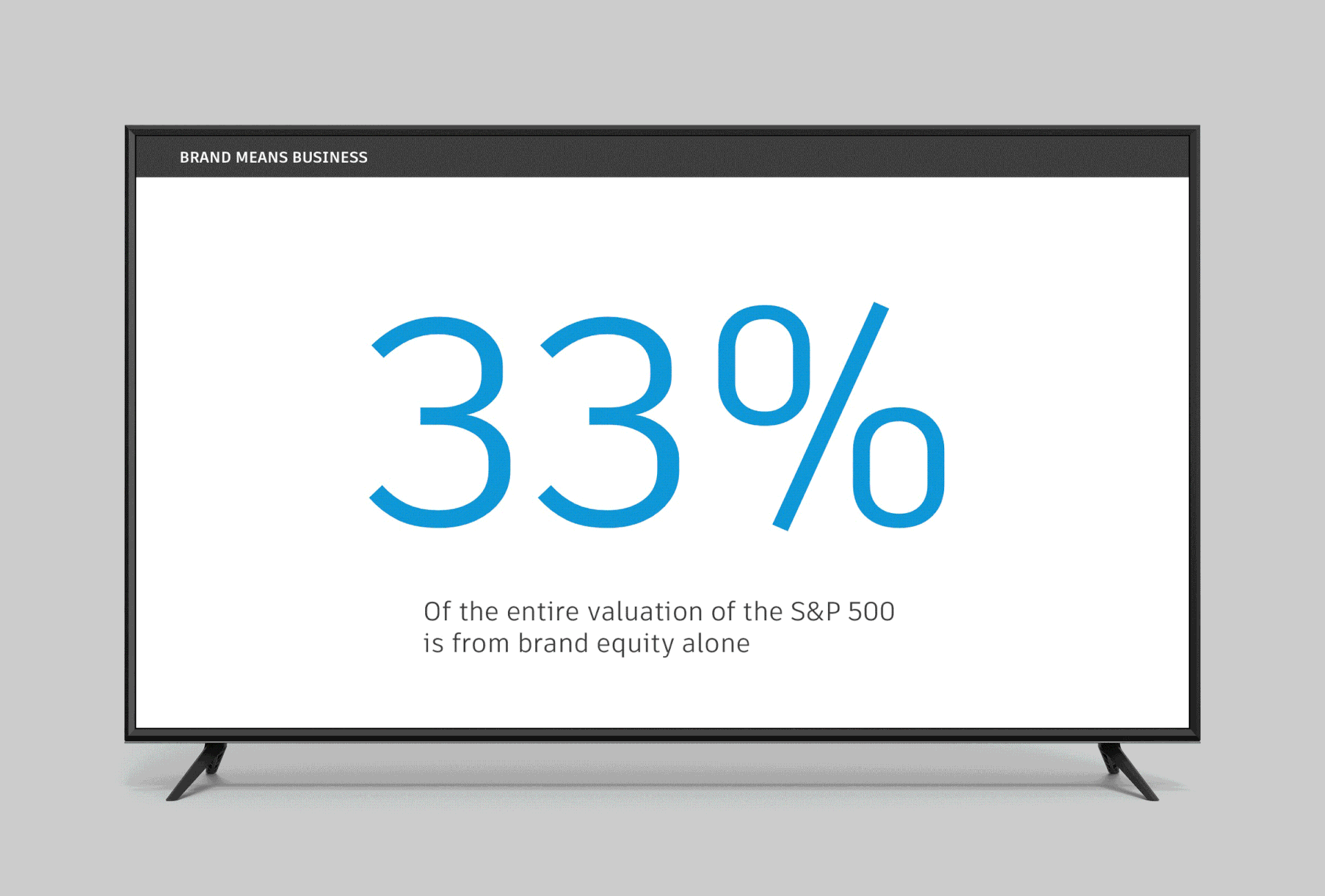 BRAND MEANS BUSINESS

33%

Of the entire valuation of the S&P 500 is from brand equity alone